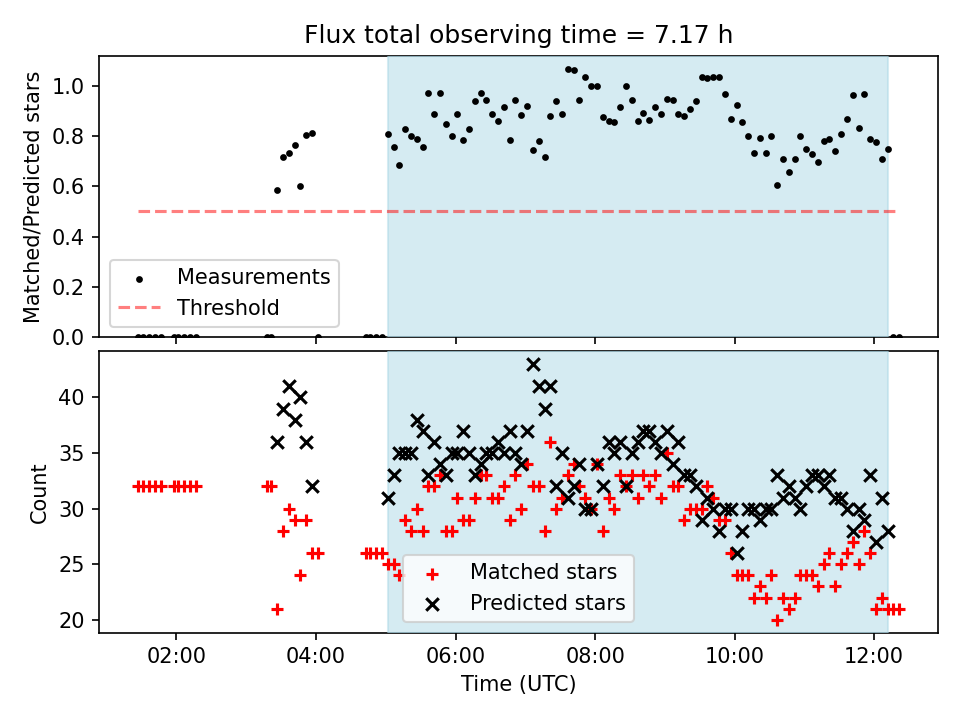 Flux total observing time = 7.17 h

Matched/Predicted stars

1.0
0.8
0.6
0.4
0.2
0.0

Measurements
Threshold

Count

40
35
30
25
20

Matched stars
Predicted stars

02:00
04:00
06:00
08:00
10:00
12:00

Time (UTC)